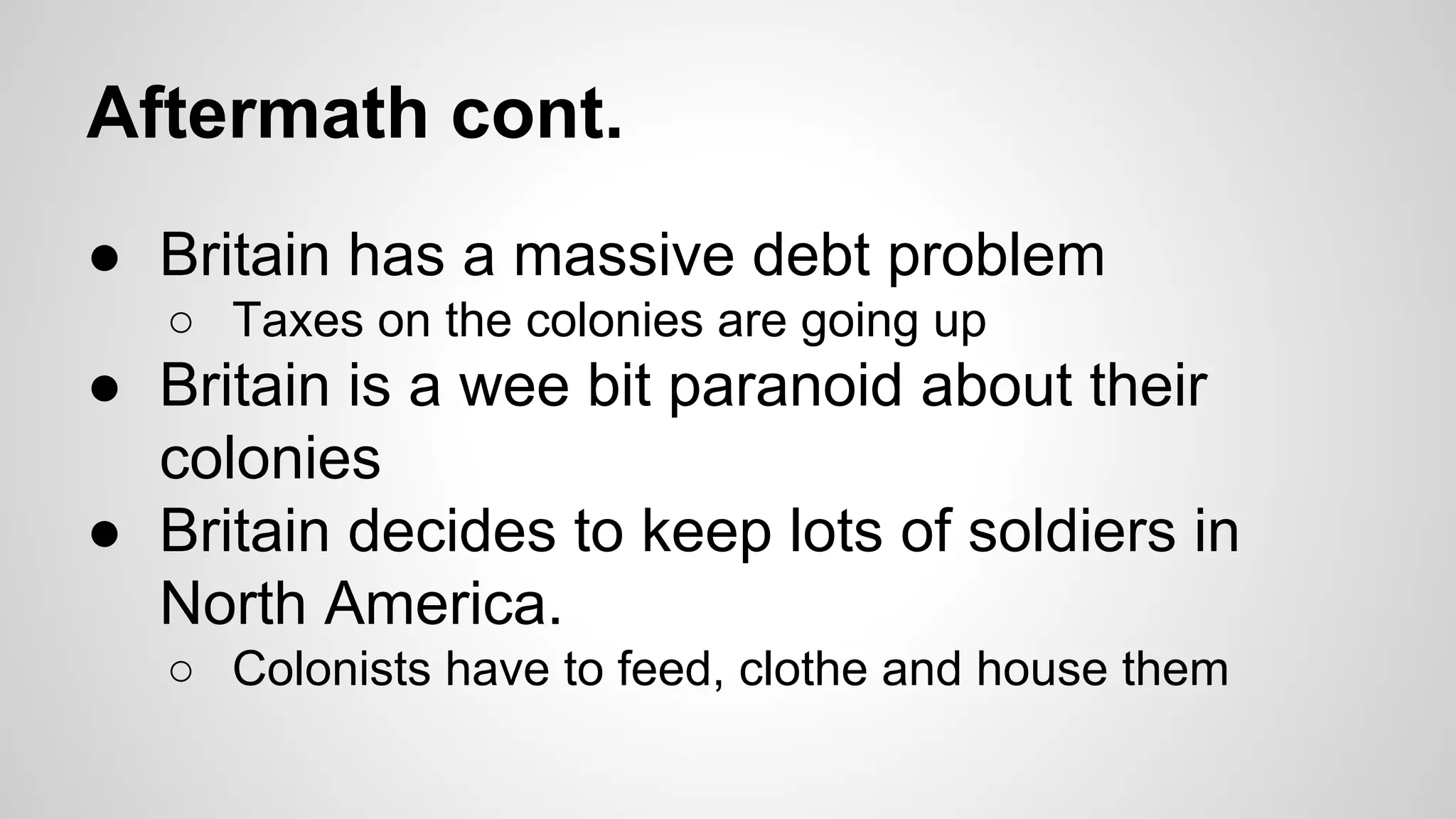 Aftermath cont.

● Britain has a massive debt problem
○ Taxes on the colonies are going up
● Britain is a wee bit paranoid about their colonies
● Britain decides to keep lots of soldiers in North America.
○ Colonists have to feed, clothe and house them